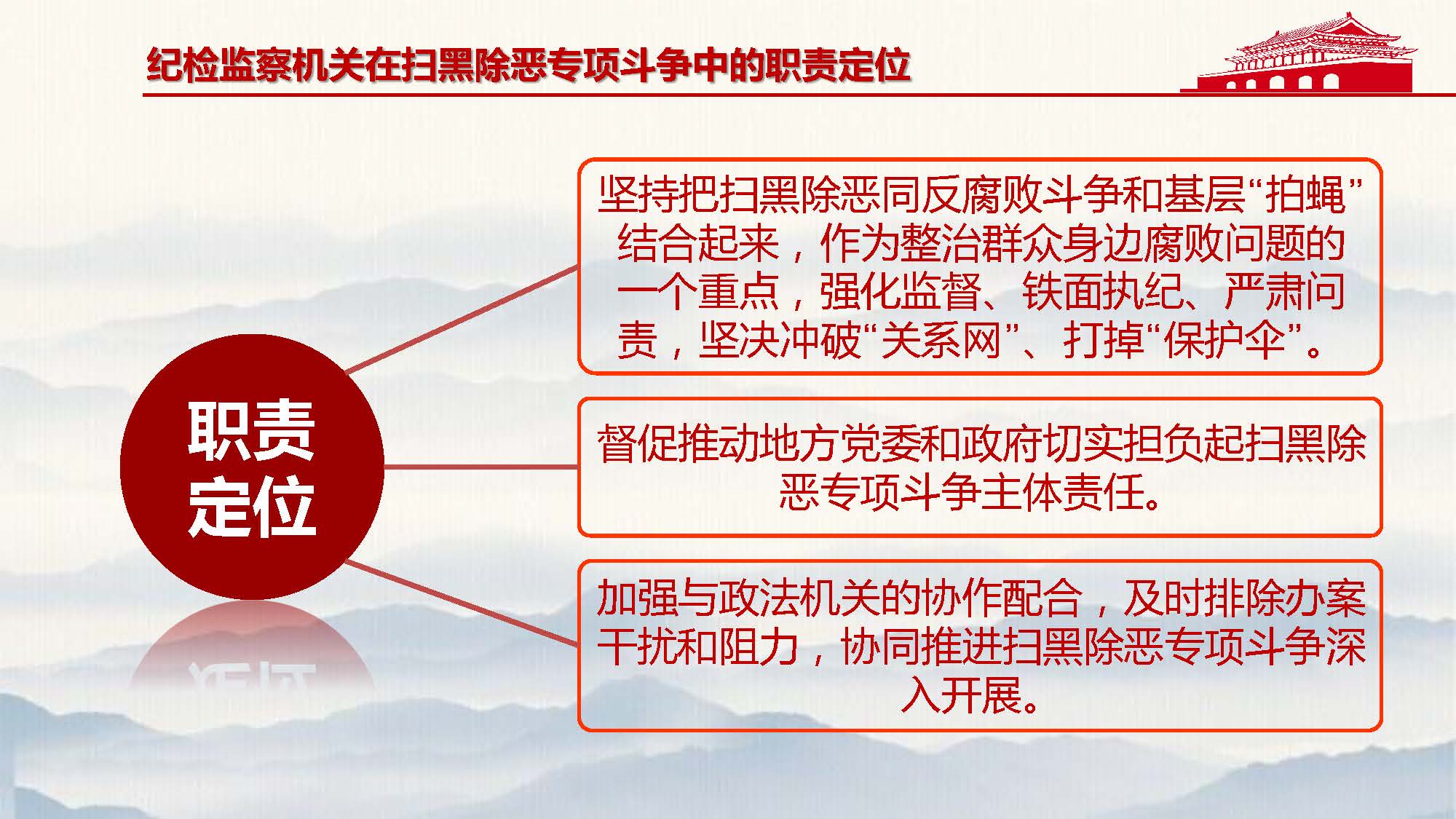 纪检监察机关在扫黑除恶专项斗争中的职责定位

职责定位

坚持把扫黑除恶同反腐败斗争和基层“拍蝇”结合起来，作为整治群众身边腐败问题的一个重点，强化监督、铁面执纪、严肃问责，坚决冲破“关系网”、打掉“保护伞”。

督促推动地方党委和政府切实担负起扫黑除恶专项斗争主体责任。

加强与政法机关的协作配合，及时排除办案干扰和阻力，协同推进扫黑除恶专项斗争深入开展。